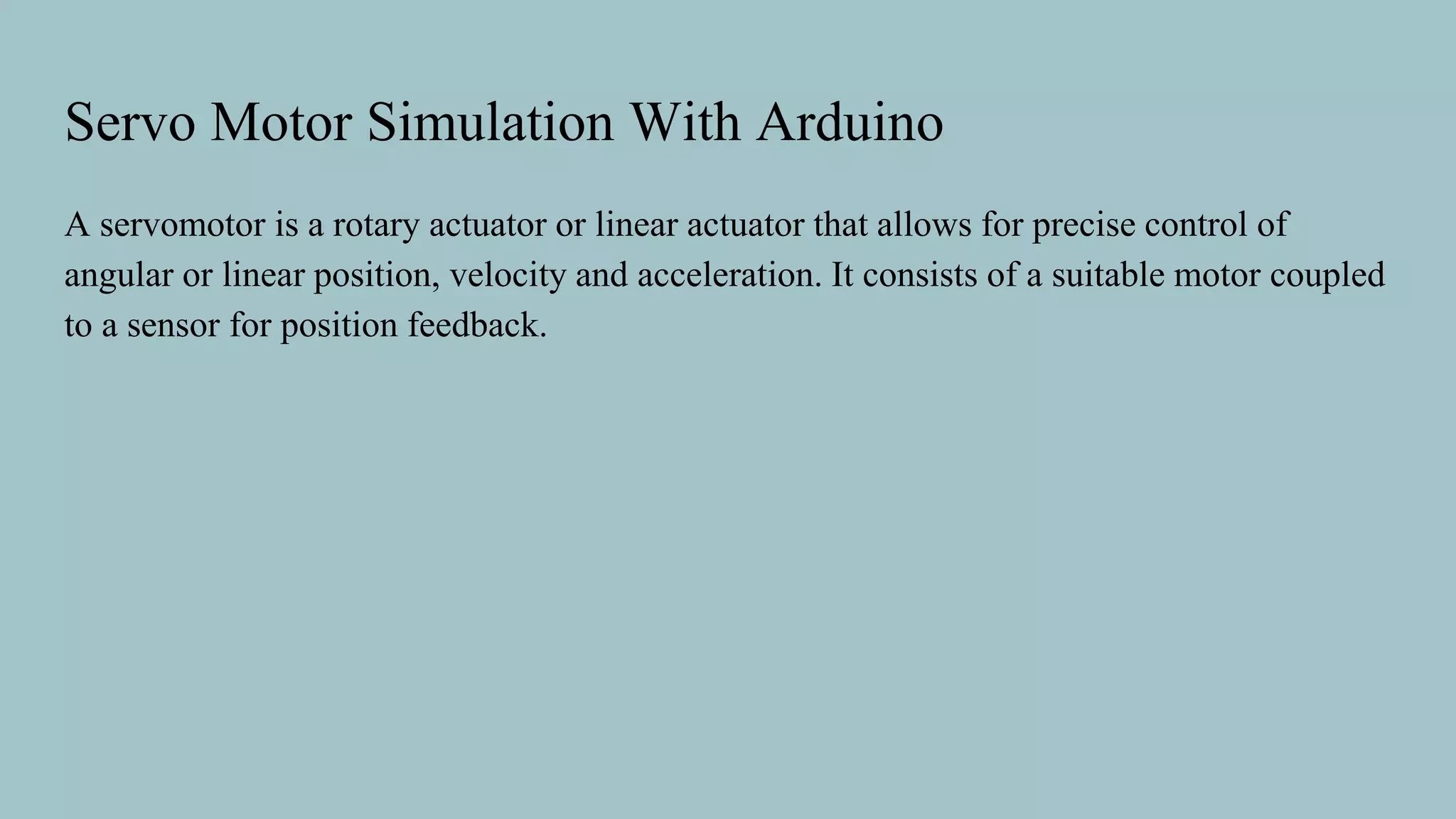 Servo Motor Simulation With Arduino

A servomotor is a rotary actuator or linear actuator that allows for precise control of angular or linear position, velocity and acceleration. It consists of a suitable motor coupled to a sensor for position feedback.